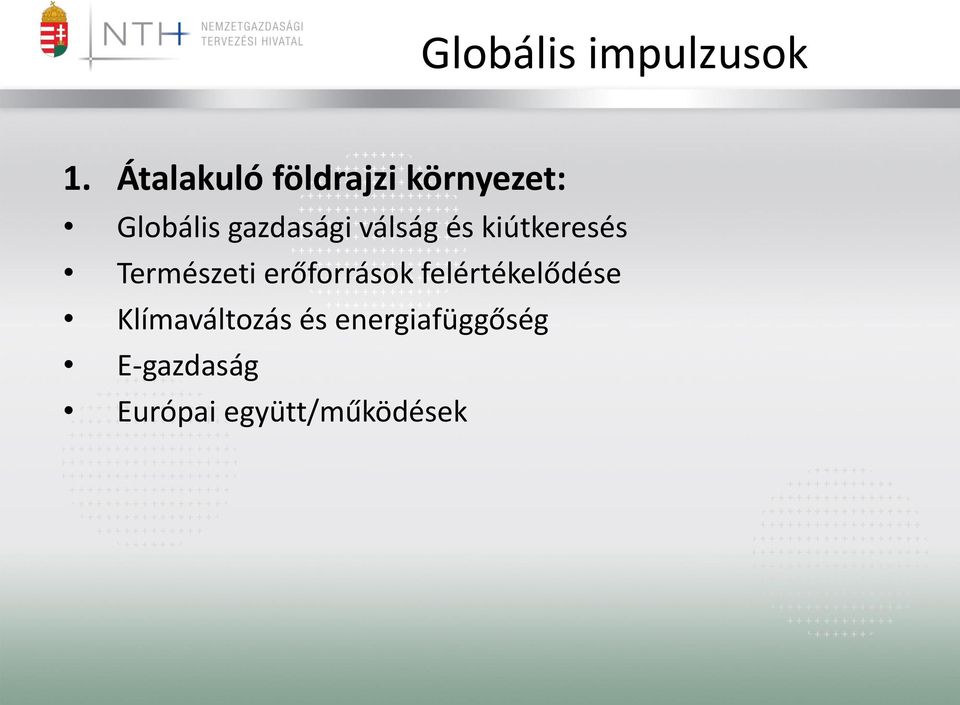 NTH NEMZETGAZDASÁGI TERVEZÉSI HIVATAL

Globális impulzusok

1. Átalakuló földrajzi környezet:
• Globális gazdasági válság és kiútkeresés
• Természeti erőforrások felértékelődése
• Klímaváltozás és energiafüggőség
• E-gazdaság
• Európai együtt/működések